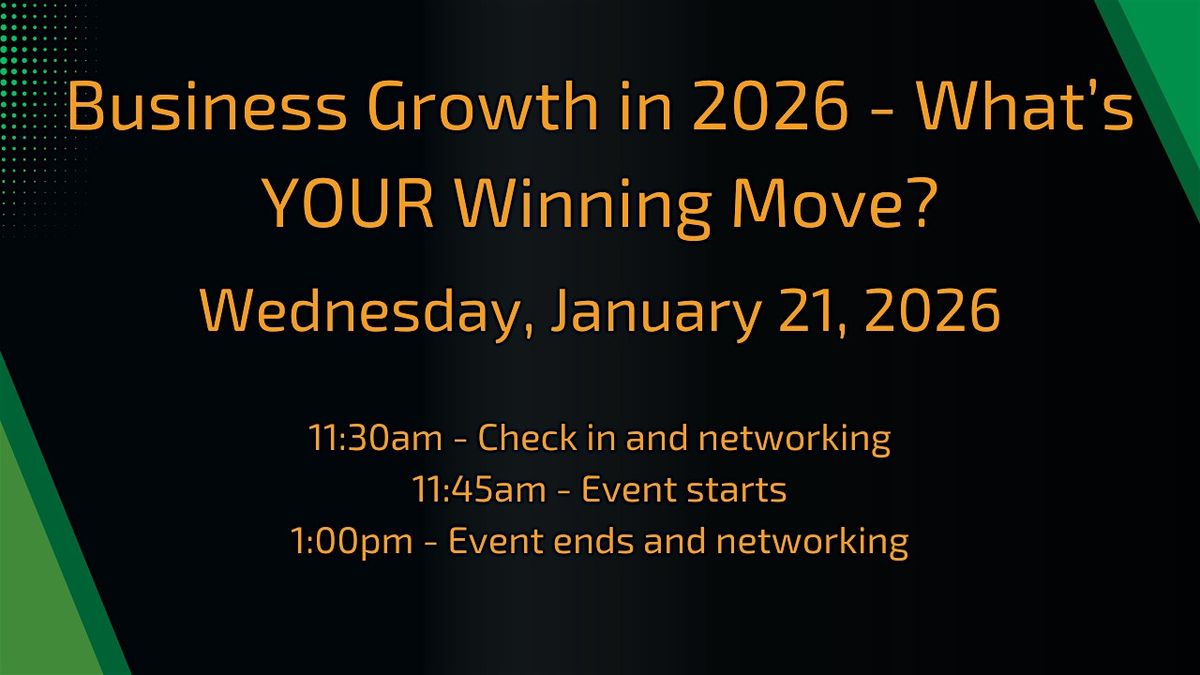 Business Growth in 2026 - What's YOUR Winning Move?

Wednesday, January 21, 2026

11:30am - Check in and networking
11:45am - Event starts
1:00pm - Event ends and networking